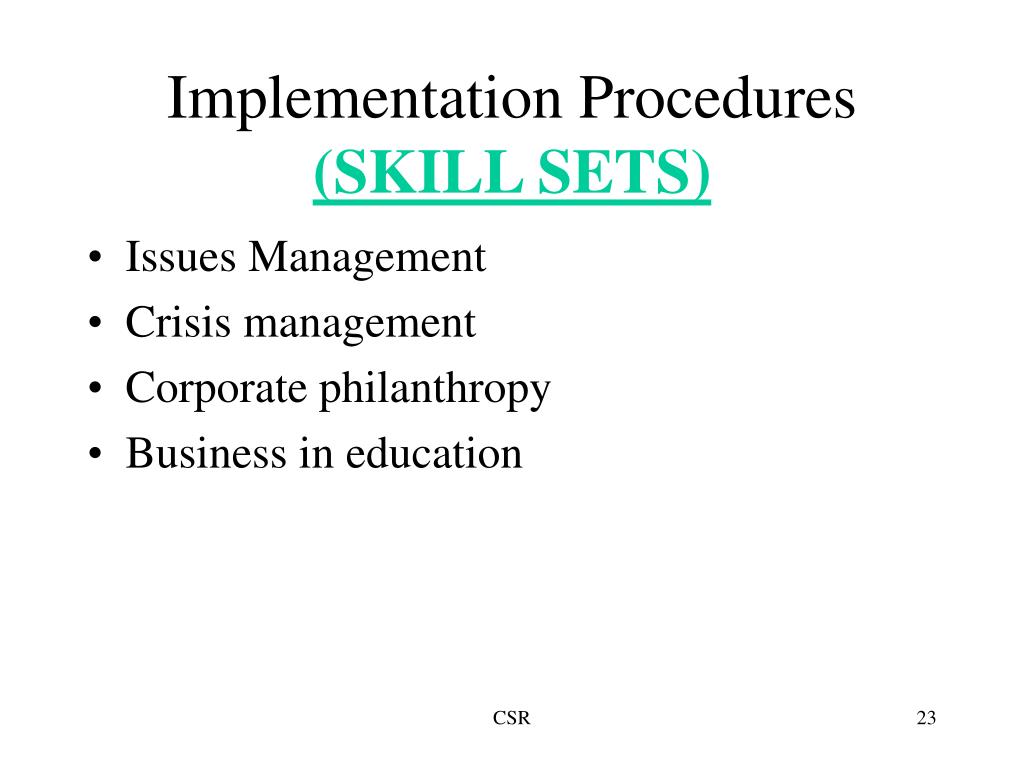 Implementation Procedures
(SKILL SETS)

• Issues Management
• Crisis management
• Corporate philanthropy
• Business in education

CSR

23